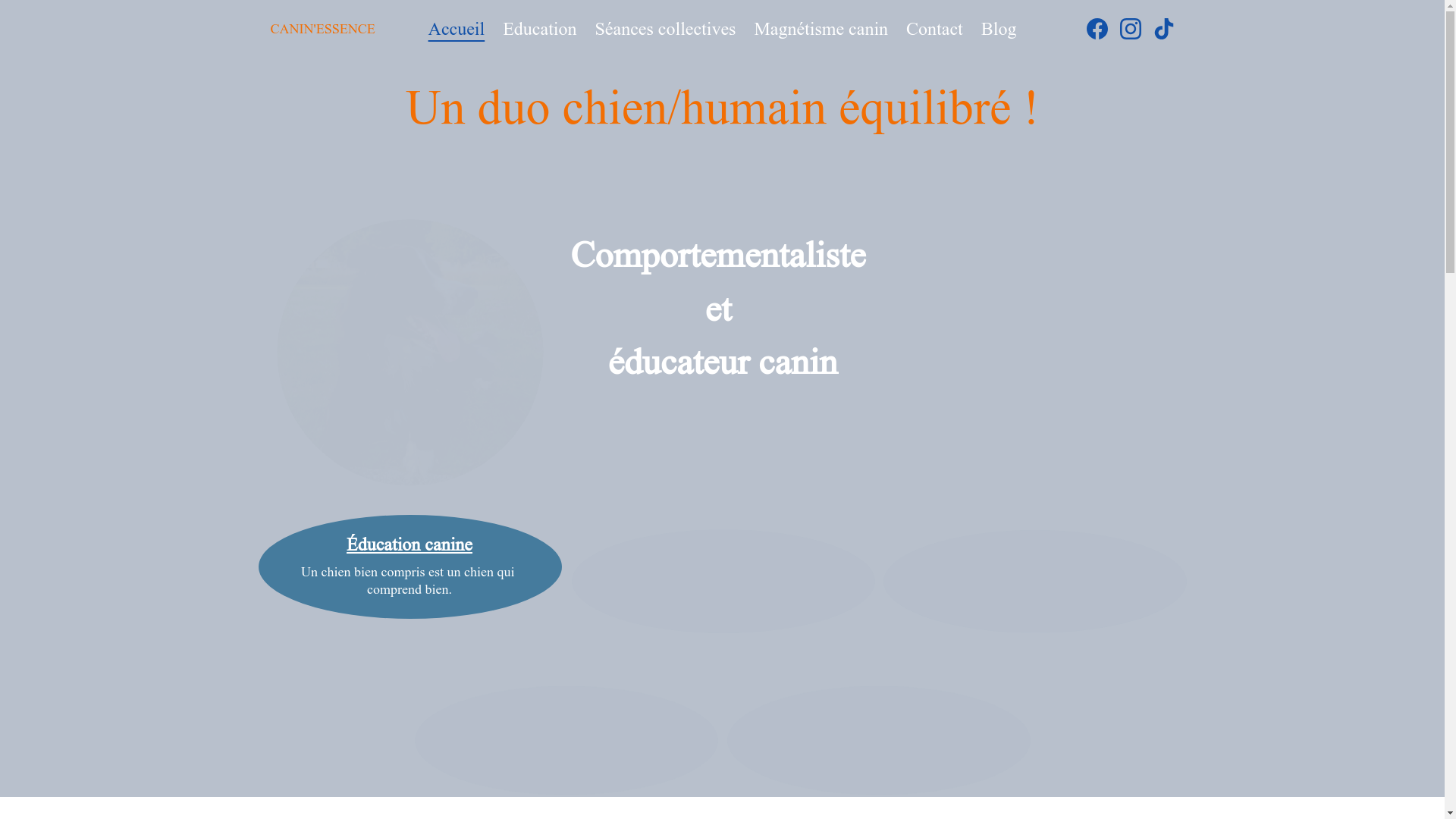 CANIN'ESSENCE

Accueil Education Séances collectives Magnétisme canin Contact Blog

Un duo chien/humain équilibré !

Comportementaliste

et

éducateur canin

Éducation canine

Un chien bien compris est un chien qui comprend bien.